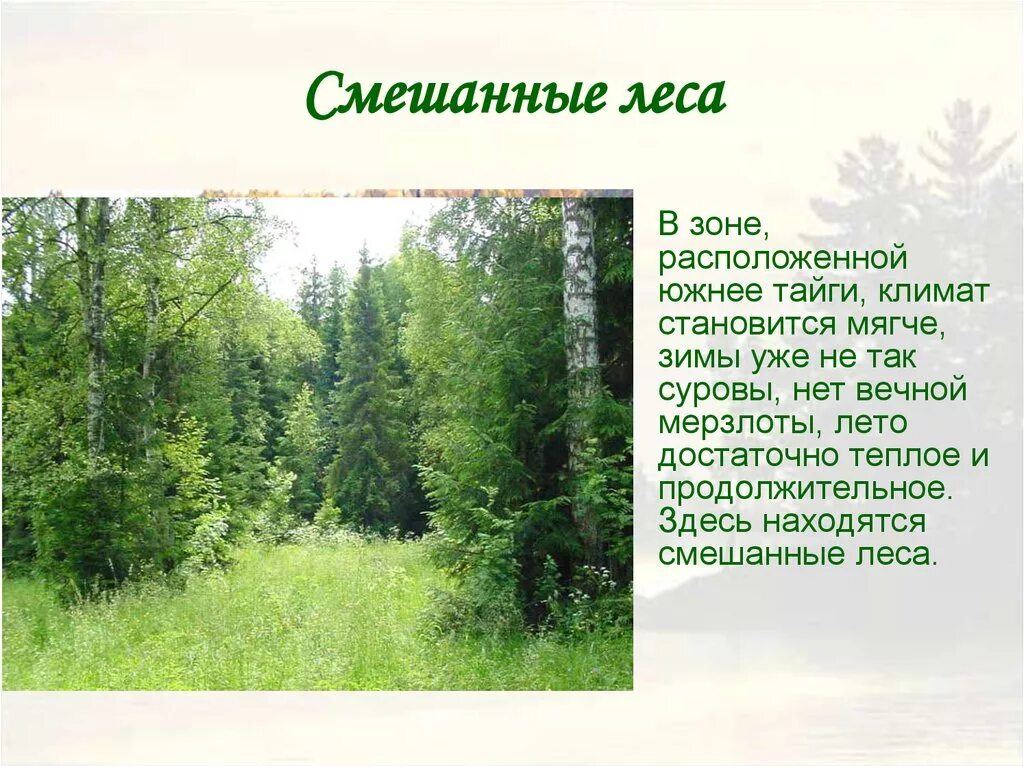 Смешанные леса

В зоне, расположенной южнее тайги, климат становится мягче, зимы уже не так суровы, нет вечной мерзлоты, лето достаточно теплое и продолжительное. Здесь находятся смешанные леса.